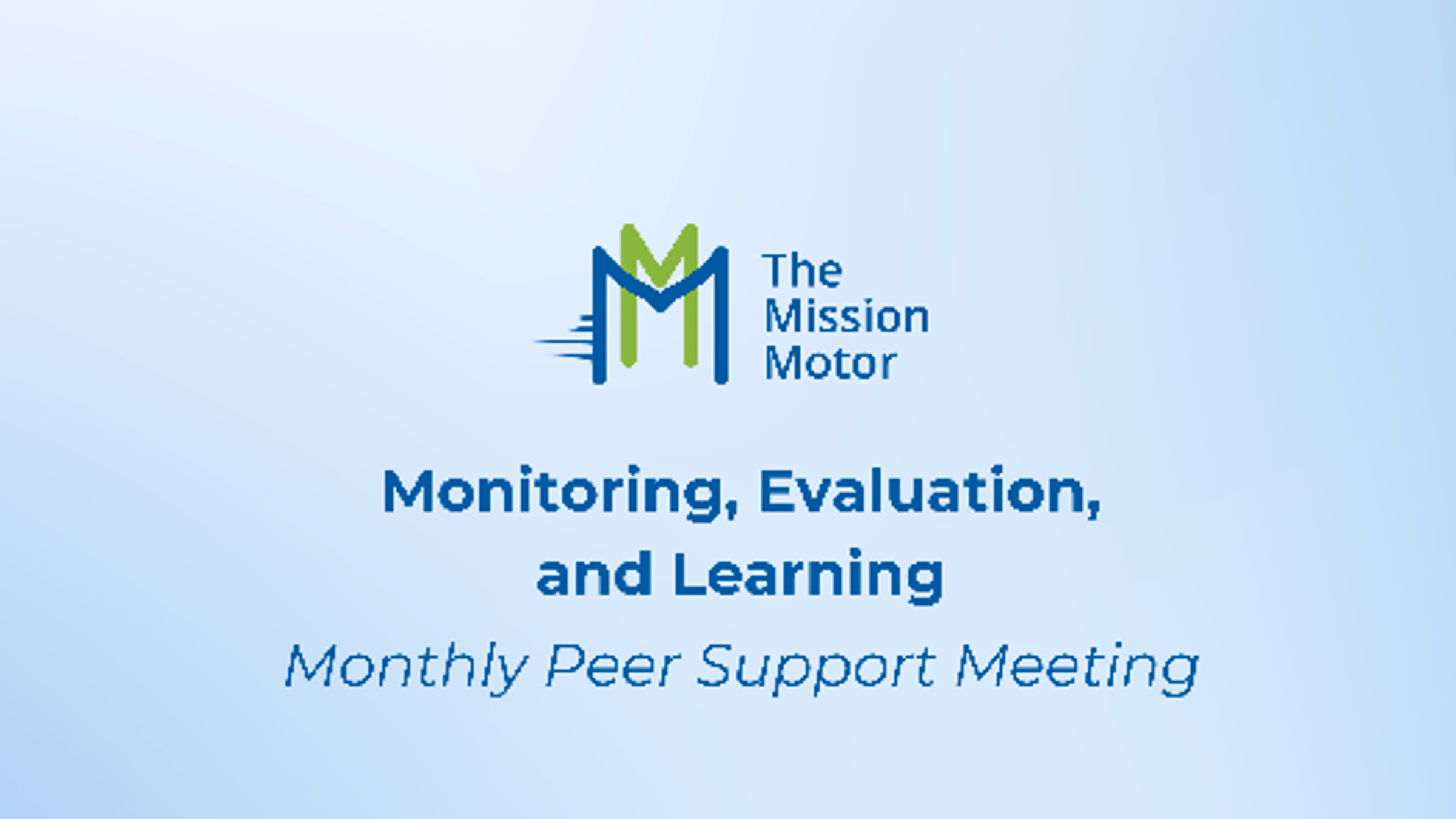 The Mission Motor

Monitoring, Evaluation, and Learning

Monthly Peer Support Meeting